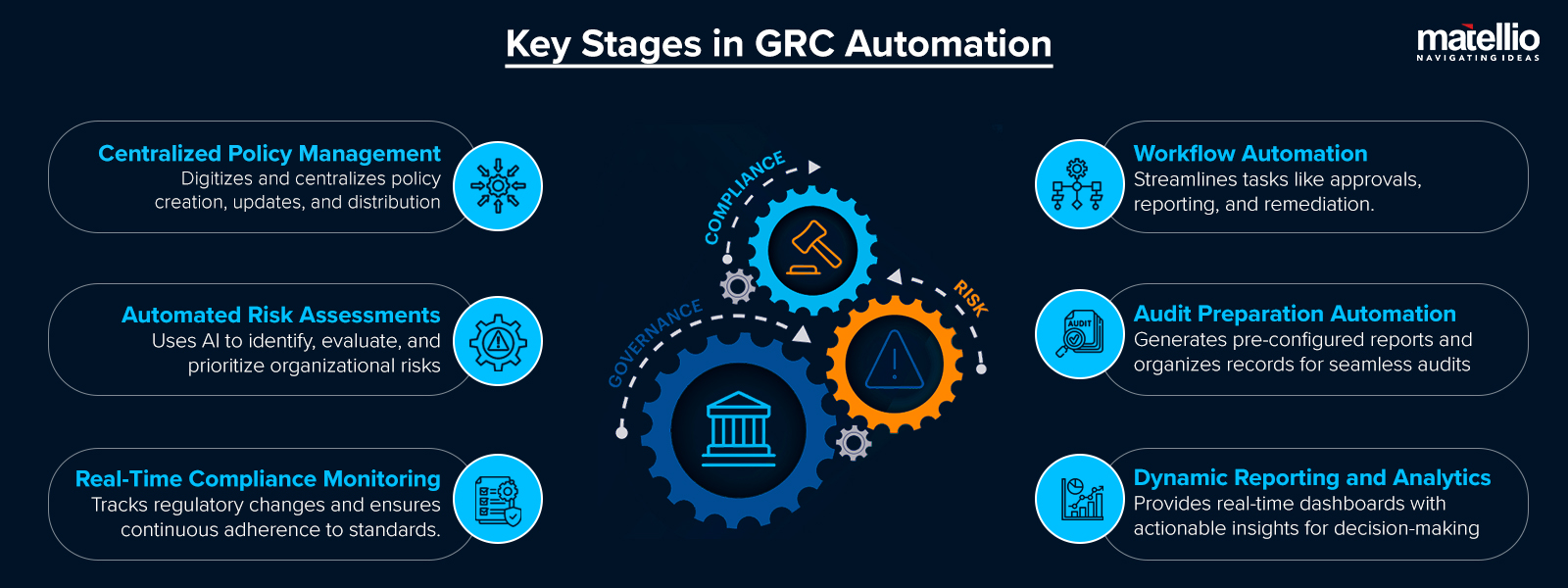 Key Stages in GRC Automation

matellio
NAVIGATING IDEAS

Centralized Policy Management
Digitizes and centralizes policy creation, updates, and distribution

Automated Risk Assessments
Uses AI to identify, evaluate, and prioritize organizational risks

Real-Time Compliance Monitoring
Tracks regulatory changes and ensures continuous adherence to standards.

COMPLIANCE

RISK

GOVERNANCE

Workflow Automation
Streamlines tasks like approvals, reporting, and remediation.

AUDIT

Audit Preparation Automation
Generates pre-configured reports and organizes records for seamless audits

Dynamic Reporting and Analytics
Provides real-time dashboards with actionable insights for decision-making